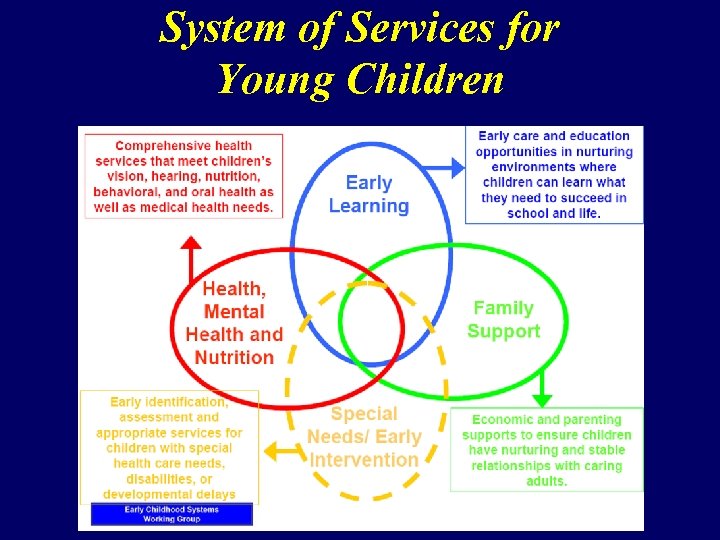 System of Services for Young Children

Comprehensive health services that meet children's vision, hearing, nutrition, behavioral, and oral health as well as medical health needs.

Early Learning

Early care and education opportunities in nurturing environments where children can learn what they need to succeed in school and life.

Health, Mental Health and Nutrition

Family Support

Special Needs/ Early Intervention

Early identification, assessment and appropriate services for children with special health care needs, disabilities, or developmental delays

Economic and parenting supports to ensure children have nurturing and stable relationships with caring adults.

Early Childhood Systems Working Group